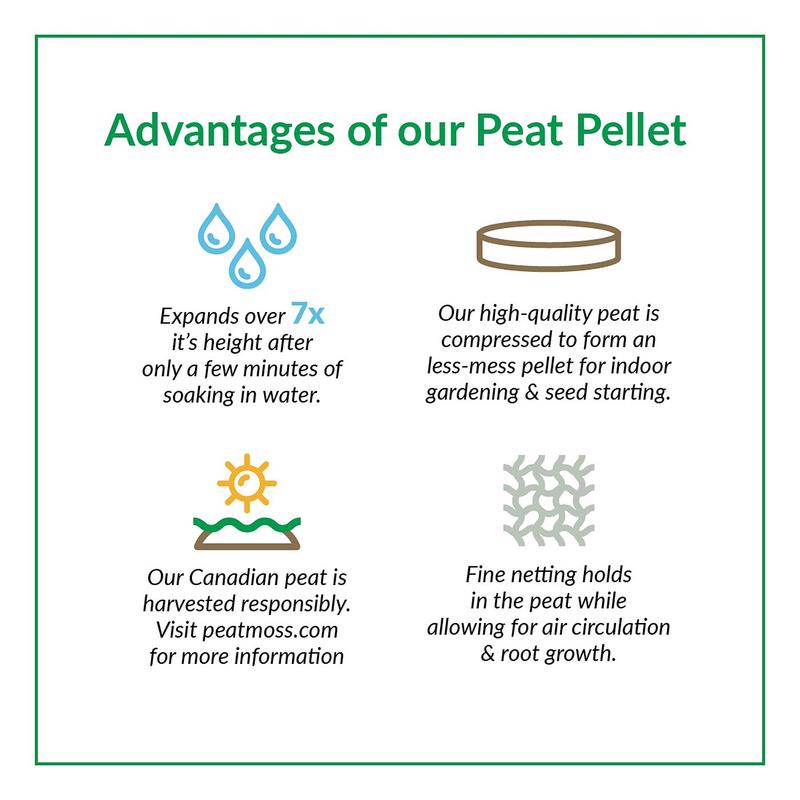 Advantages of our Peat Pellet

Expands over 7x it's height after only a few minutes of soaking in water.

Our high-quality peat is compressed to form an less-mess pellet for indoor gardening & seed starting.

Our Canadian peat is harvested responsibly. Visit peatmoss.com for more information

Fine netting holds in the peat while allowing for air circulation & root growth.